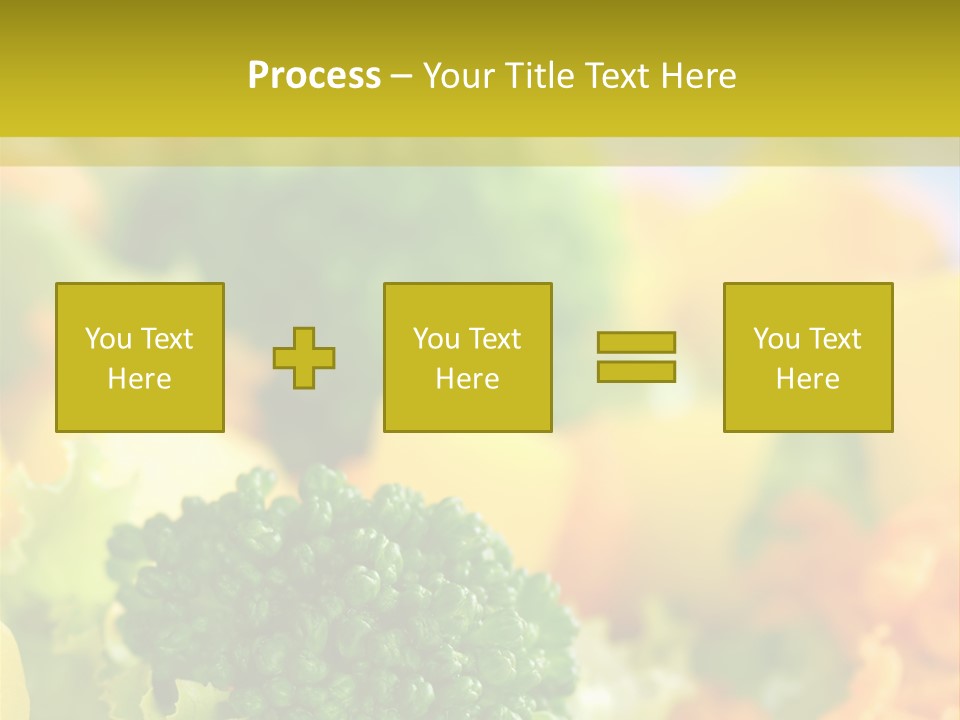 Process – Your Title Text Here

You Text Here

You Text Here

You Text Here